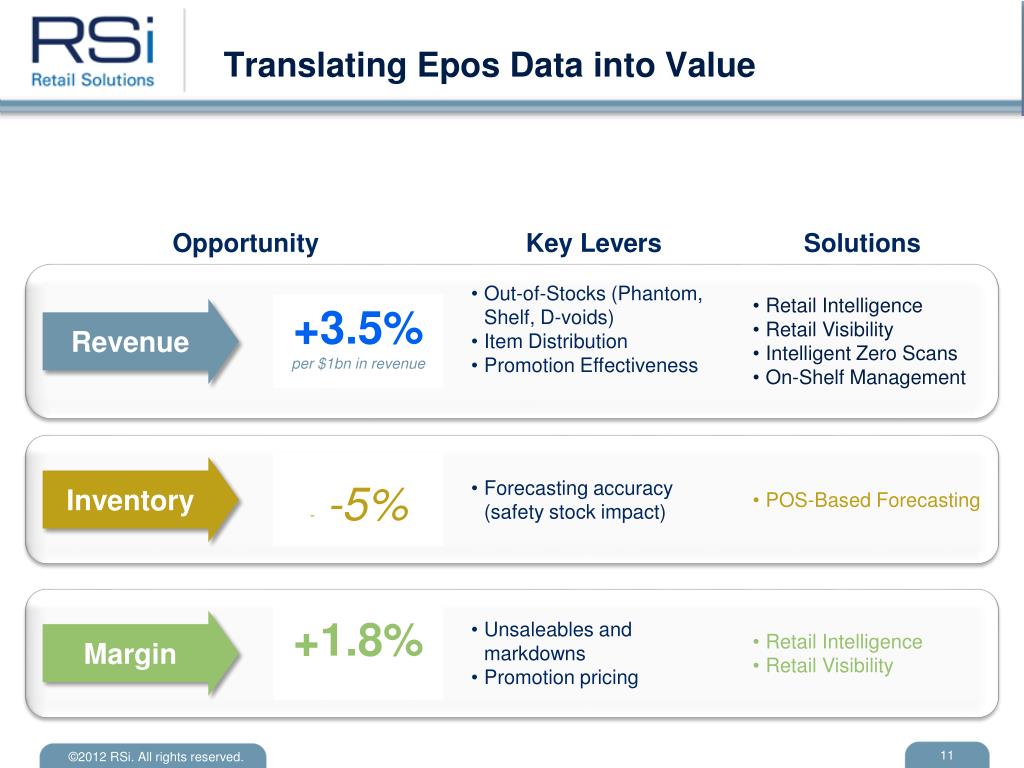 RSi
Retail Solutions

Translating Epos Data into Value

Opportunity

Key Levers

Solutions

Revenue

+3.5%
per $1bn in revenue

• Out-of-Stocks (Phantom, Shelf, D-voids)
• Item Distribution
• Promotion Effectiveness

• Retail Intelligence
• Retail Visibility
• Intelligent Zero Scans
• On-Shelf Management

Inventory

- -5%

• Forecasting accuracy (safety stock impact)

• POS-Based Forecasting

Margin

+1.8%

• Unsaleables and markdowns
• Promotion pricing

• Retail Intelligence
• Retail Visibility

©2012 RSi. All rights reserved.

11